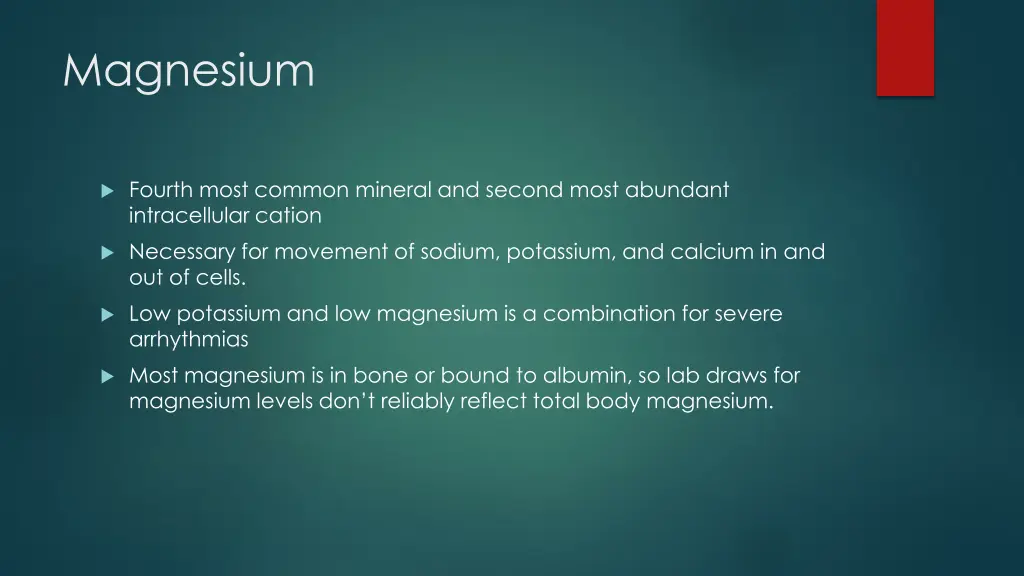 Magnesium

Fourth most common mineral and second most abundant intracellular cation

Necessary for movement of sodium, potassium, and calcium in and out of cells.

Low potassium and low magnesium is a combination for severe arrhythmias

Most magnesium is in bone or bound to albumin, so lab draws for magnesium levels don't reliably reflect total body magnesium.